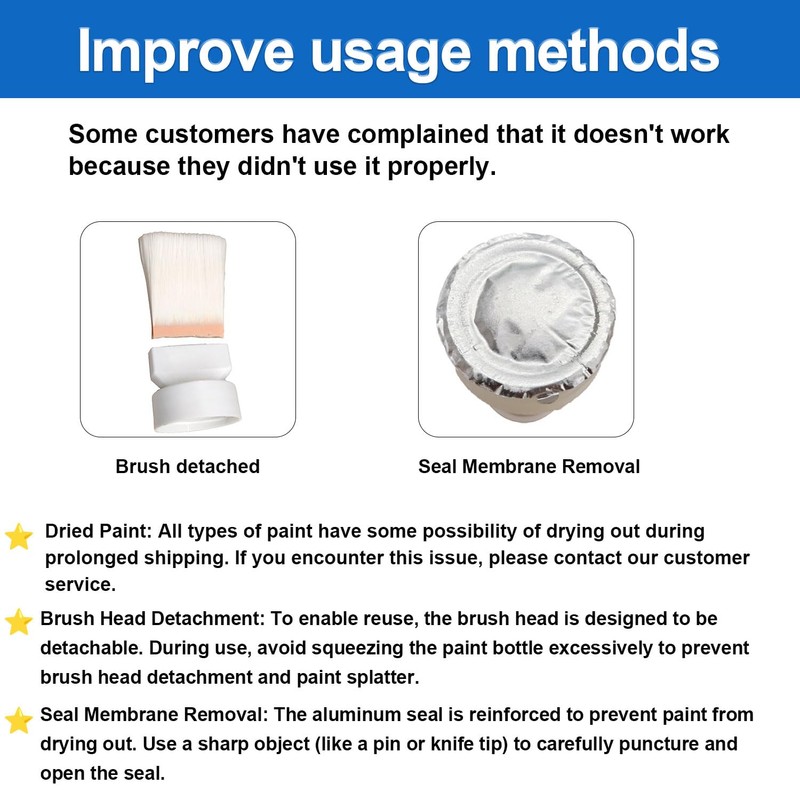 Improve usage methods

Some customers have complained that it doesn't work because they didn't use it properly.

Brush detached

Seal Membrane Removal

Dried Paint: All types of paint have some possibility of drying out during prolonged shipping. If you encounter this issue, please contact our customer service.

Brush Head Detachment: To enable reuse, the brush head is designed to be detachable. During use, avoid squeezing the paint bottle excessively to prevent brush head detachment and paint splatter.

Seal Membrane Removal: The aluminum seal is reinforced to prevent paint from drying out. Use a sharp object (like a pin or knife tip) to carefully puncture and open the seal.